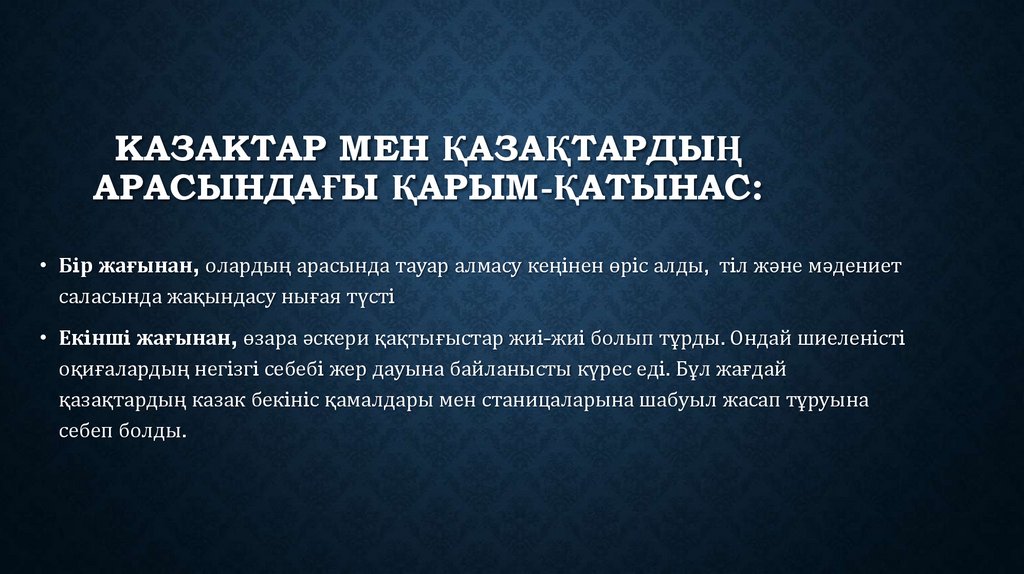 КАЗАКТАР МЕН ҚАЗАҚТАРДЫҢ АРАСЫНДАҒЫ ҚАРЫМ-ҚАТЫНАС:

• **Бір жағынан,** олардың арасында тауар алмасу кеңінен өріс алды, тіл және мәдениет саласында жақындасу нығая түсті

• **Екінші жағынан,** өзара әскери қақтығыстар жиі-жиі болып тұрды. Ондай шиеленісті оқиғалардың негізгі себебі жер дауына байланысты күрес еді. Бұл жағдай қазақтардың казак бекініс қамалдары мен станицаларына шабуыл жасап тұруына себеп болды.